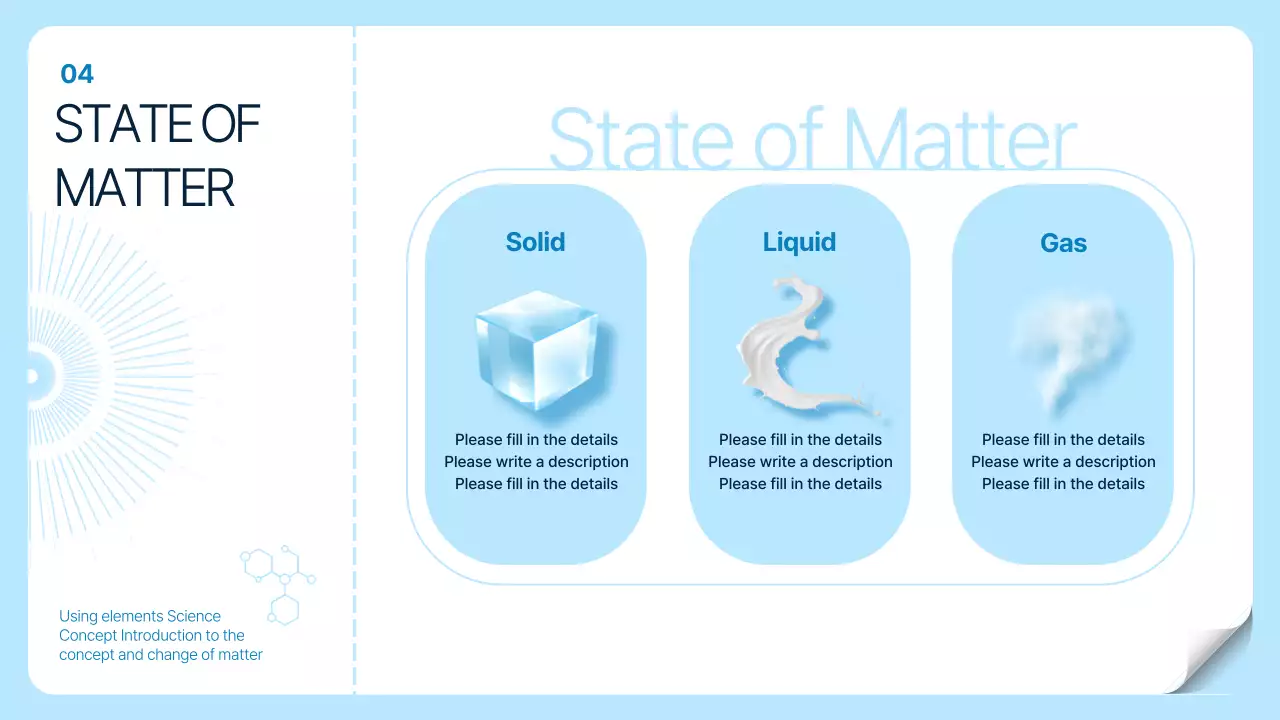 04
STATE OF MATTER

Using elements Science Concept Introduction to the concept and change of matter

State of Matter

Solid
Please fill in the details
Please write a description
Please fill in the details

Liquid
Please fill in the details
Please write a description
Please fill in the details

Gas
Please fill in the details
Please write a description
Please fill in the details